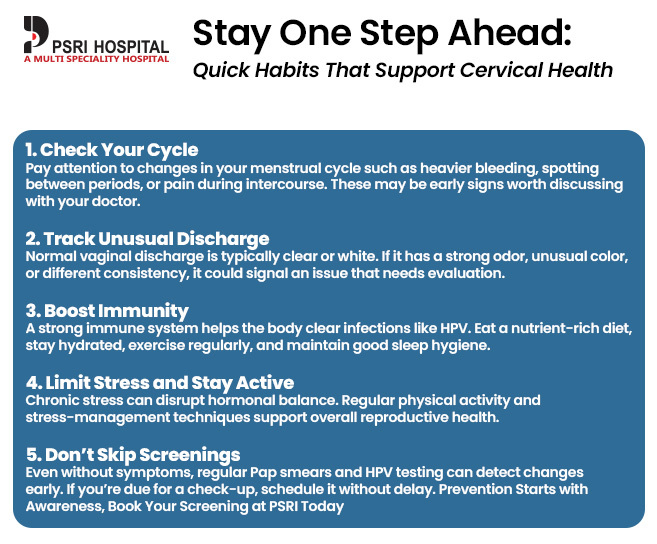 PSRI HOSPITAL
A MULTI SPECIALITY HOSPITAL

Stay One Step Ahead:
Quick Habits That Support Cervical Health

1. Check Your Cycle
Pay attention to changes in your menstrual cycle such as heavier bleeding, spotting between periods, or pain during intercourse. These may be early signs worth discussing with your doctor.

2. Track Unusual Discharge
Normal vaginal discharge is typically clear or white. If it has a strong odor, unusual color, or different consistency, it could signal an issue that needs evaluation.

3. Boost Immunity
A strong immune system helps the body clear infections like HPV. Eat a nutrient-rich diet, stay hydrated, exercise regularly, and maintain good sleep hygiene.

4. Limit Stress and Stay Active
Chronic stress can disrupt hormonal balance. Regular physical activity and stress-management techniques support overall reproductive health.

5. Don't Skip Screenings
Even without symptoms, regular Pap smears and HPV testing can detect changes early. If you're due for a check-up, schedule it without delay. Prevention Starts with Awareness, Book Your Screening at PSRI Today